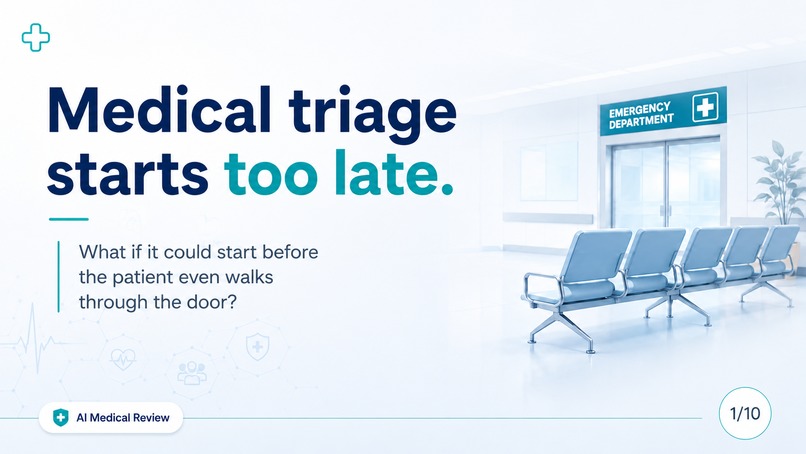 Medical triage starts too late.

What if it could start before the patient even walks through the door?

EMERGENCY DEPARTMENT

AI Medical Review

1/10